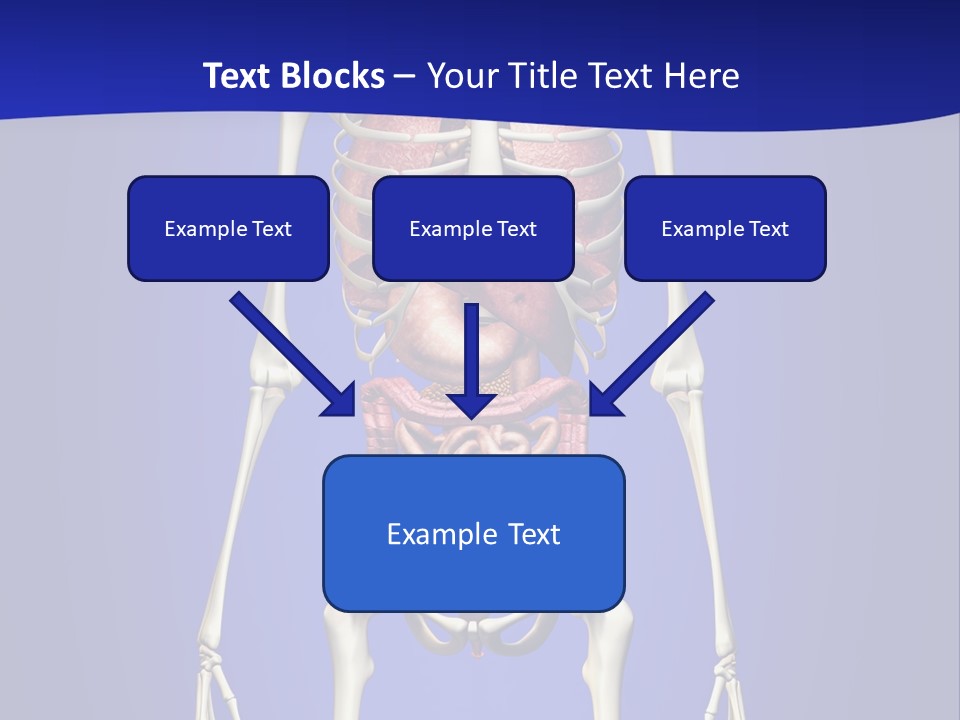 Text Blocks – Your Title Text Here

Example Text

Example Text

Example Text

Example Text